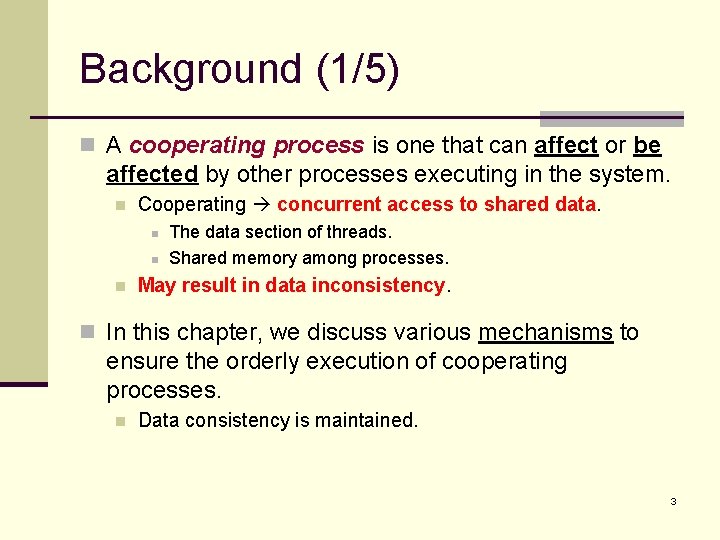 Background (1/5)

A cooperating process is one that can affect or be affected by other processes executing in the system.

Cooperating → concurrent access to shared data.

The data section of threads.

Shared memory among processes.

May result in data inconsistency.

In this chapter, we discuss various mechanisms to ensure the orderly execution of cooperating processes.

Data consistency is maintained.

3